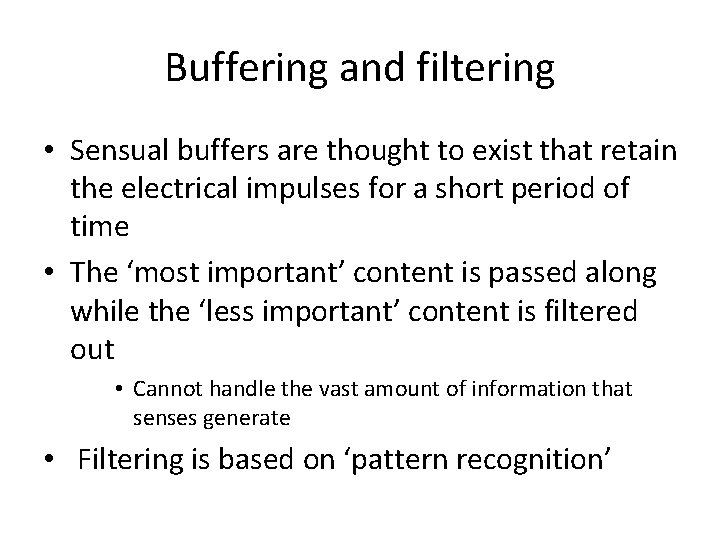 Buffering and filtering

• Sensual buffers are thought to exist that retain the electrical impulses for a short period of time

• The ‘most important’ content is passed along while the ‘less important’ content is filtered out

  • Cannot handle the vast amount of information that senses generate

• Filtering is based on ‘pattern recognition’